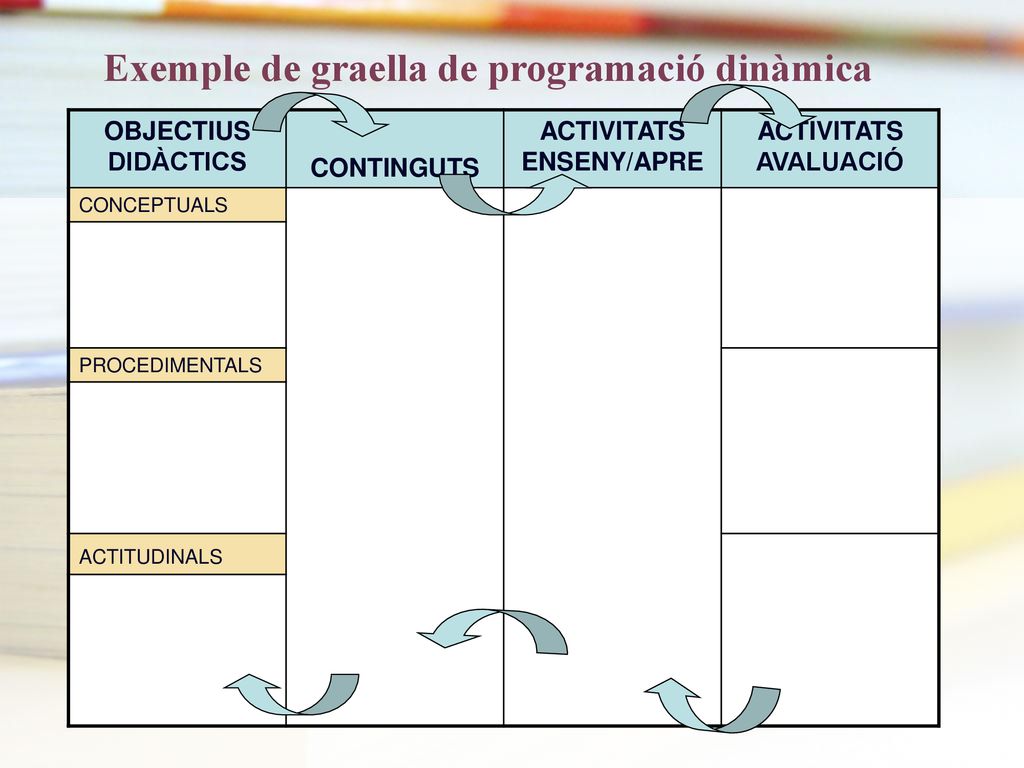 Exemple de graella de programació dinàmica

| OBJECTIUS DIDÀCTICS | CONTINGUTS | ACTIVITATS ENSENY/APRE | ACTIVITATS AVALUACIÓ |
|---|---|---|---|
| CONCEPTUALS | | | |
| | | | |
| PROCEDIMENTALS | | | |
| | | | |
| ACTITUDINALS | | | |
| | | | |